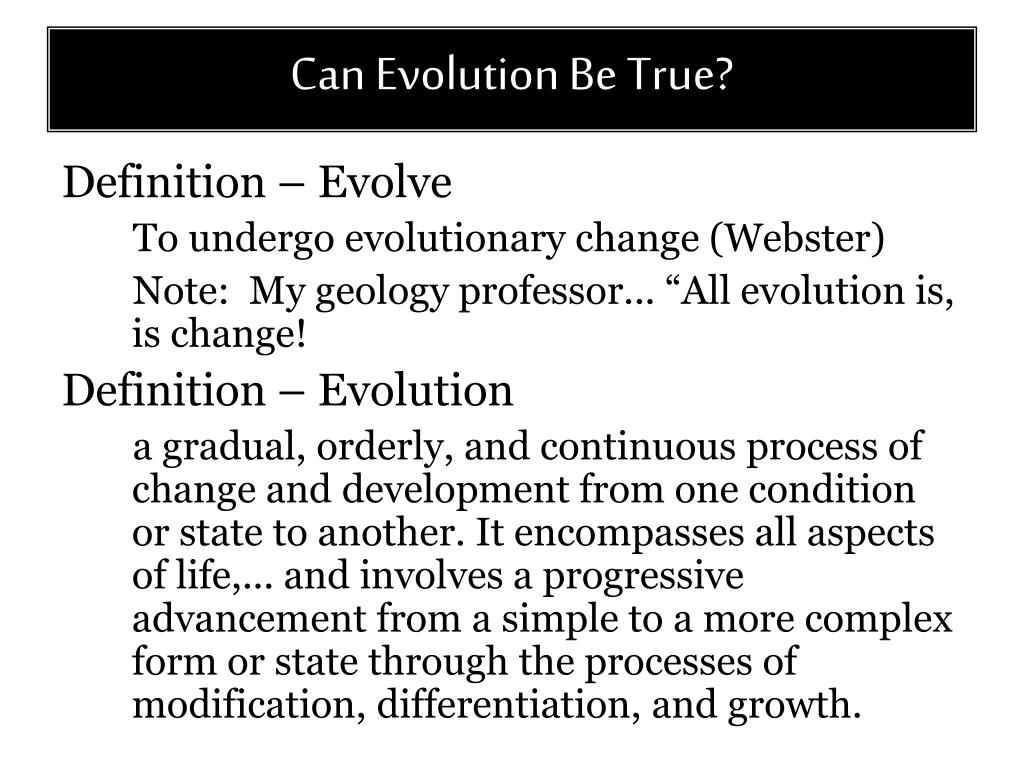 Can Evolution Be True?

Definition – Evolve

To undergo evolutionary change (Webster)

Note: My geology professor… “All evolution is, is change!

Definition – Evolution

a gradual, orderly, and continuous process of change and development from one condition or state to another. It encompasses all aspects of life,… and involves a progressive advancement from a simple to a more complex form or state through the processes of modification, differentiation, and growth.